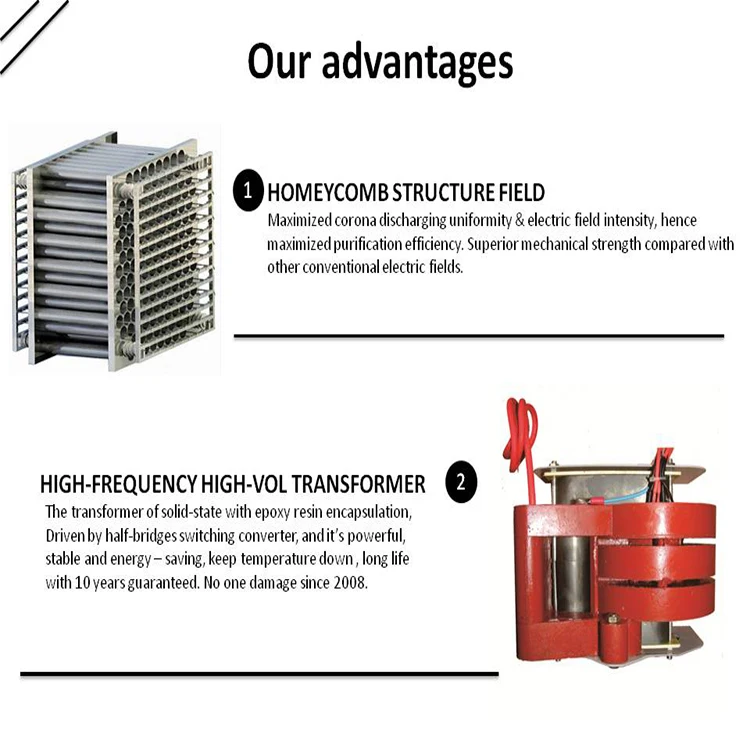 Our advantages

1 HOMEYCOMB STRUCTURE FIELD
Maximized corona discharging uniformity & electric field intensity, hence maximized purification efficiency. Superior mechanical strength compared with other conventional electric fields.

HIGH-FREQUENCY HIGH-VOL TRANSFORMER 2
The transformer of solid-state with epoxy resin encapsulation, Driven by half-bridges switching converter, and it's powerful, stable and energy – saving, keep temperature down , long life with 10 years guaranteed. No one damage since 2008.